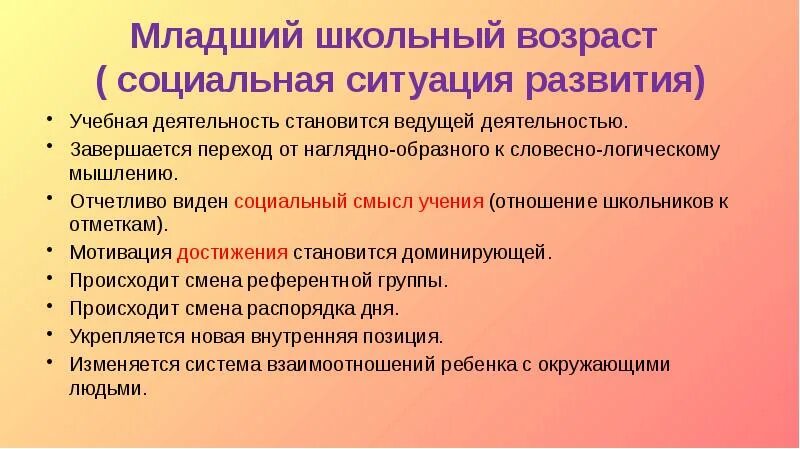 Младший школьный возраст ( социальная ситуация развития)

• Учебная деятельность становится ведущей деятельностью.
• Завершается переход от наглядно-образного к словесно-логическому мышлению.
• Отчетливо виден социальный смысл учения (отношение школьников к отметкам).
• Мотивация достижения становится доминирующей.
• Происходит смена референтной группы.
• Происходит смена распорядка дня.
• Укрепляется новая внутренняя позиция.
• Изменяется система взаимоотношений ребенка с окружающими людьми.